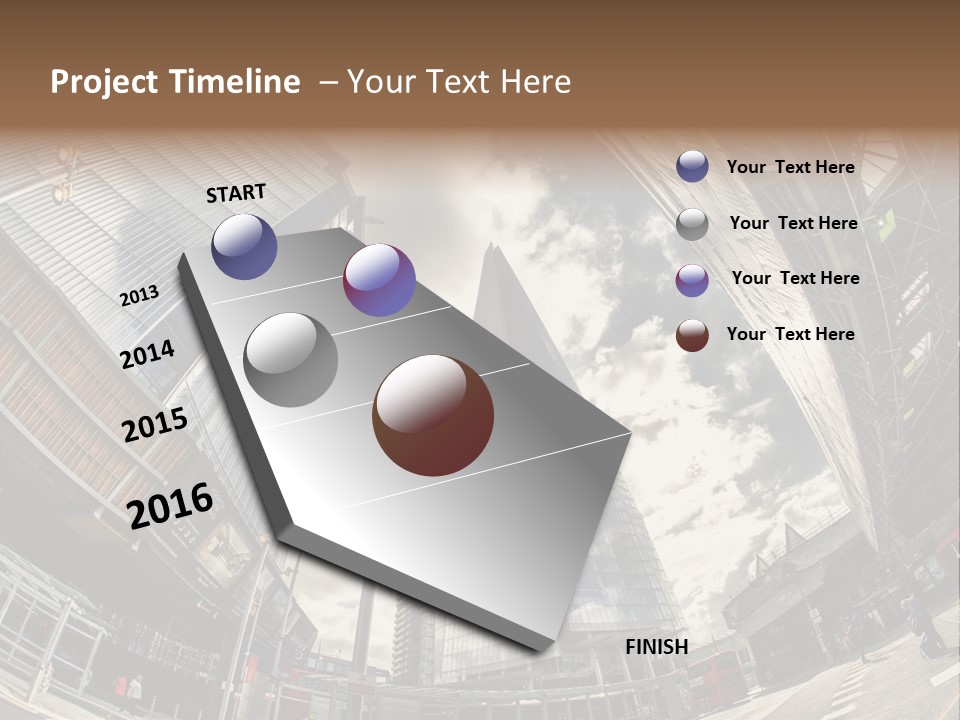 Project Timeline – Your Text Here

START

2013

2014

2015

2016

FINISH

Your Text Here

Your Text Here

Your Text Here

Your Text Here